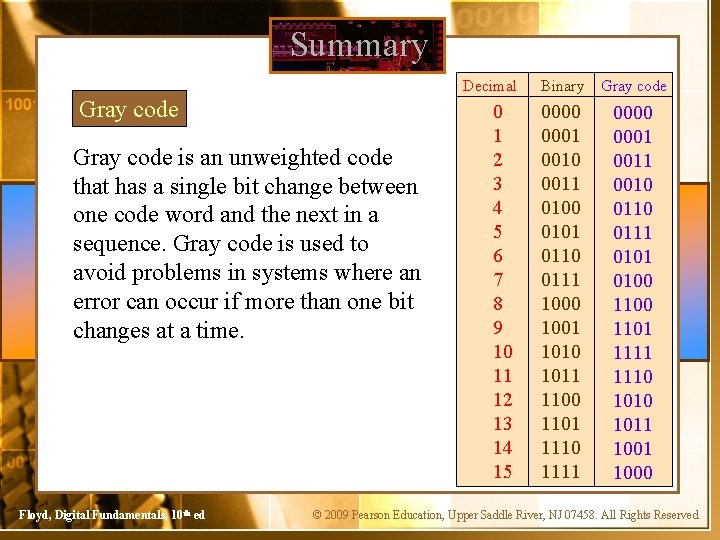 Summary

Gray code

Gray code is an unweighted code that has a single bit change between one code word and the next in a sequence. Gray code is used to avoid problems in systems where an error can occur if more than one bit changes at a time.

| Decimal | Binary | Gray code |
|---|---|---|
| 0 | 0000 | 0000 |
| 1 | 0001 | 0001 |
| 2 | 0010 | 0011 |
| 3 | 0011 | 0010 |
| 4 | 0100 | 0110 |
| 5 | 0101 | 0111 |
| 6 | 0110 | 0101 |
| 7 | 0111 | 0100 |
| 8 | 1000 | 1100 |
| 9 | 1001 | 1101 |
| 10 | 1010 | 1111 |
| 11 | 1011 | 1110 |
| 12 | 1100 | 1010 |
| 13 | 1101 | 1011 |
| 14 | 1110 | 1001 |
| 15 | 1111 | 1000 |

Floyd, Digital Fundamentals, 10th ed

© 2009 Pearson Education, Upper Saddle River, NJ 07458. All Rights Reserved